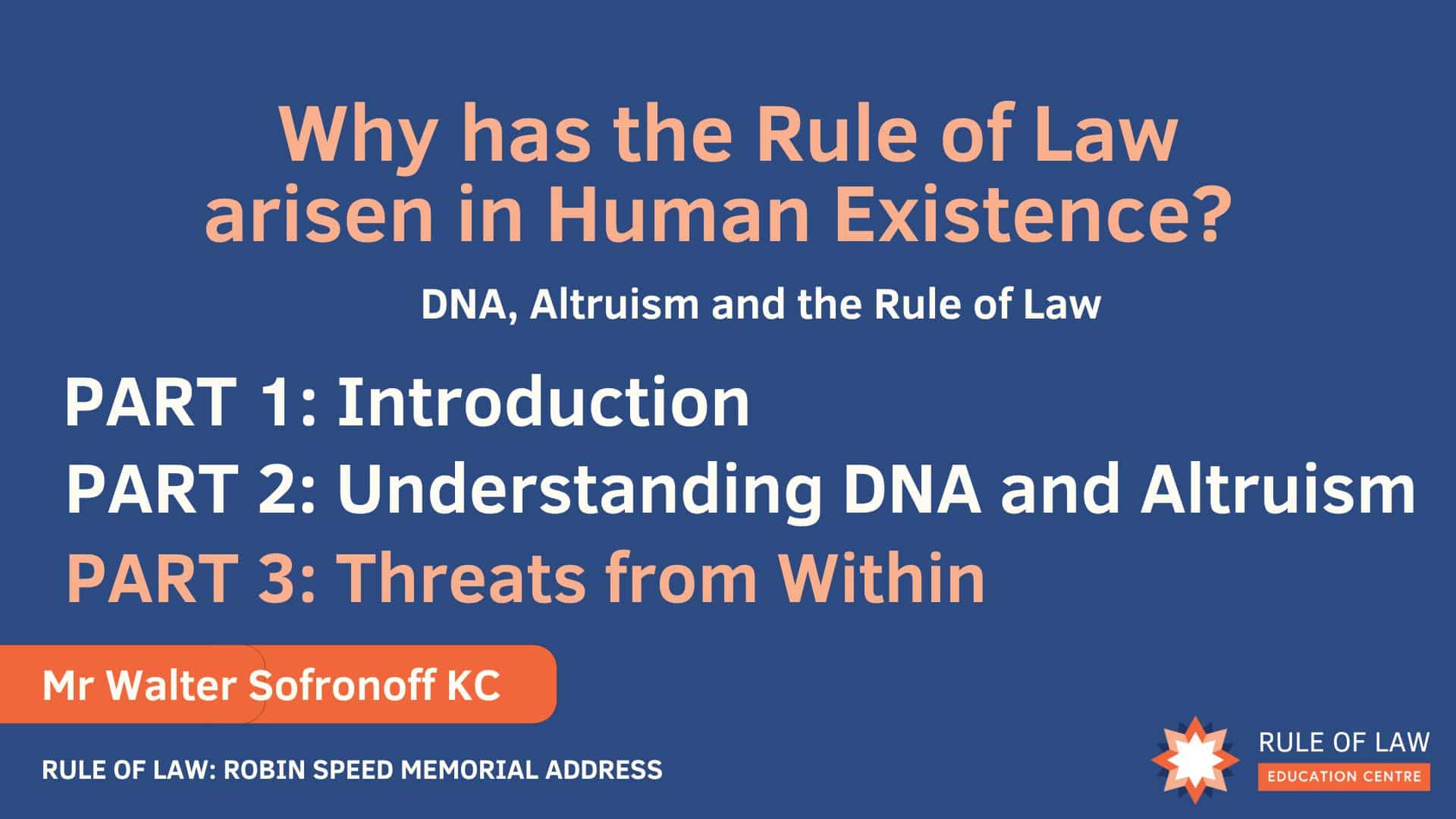 Why has the Rule of Law arisen in Human Existence?

DNA, Altruism and the Rule of Law

PART 1: Introduction
PART 2: Understanding DNA and Altruism
PART 3: Threats from Within

Mr Walter Sofronoff KC

RULE OF LAW: ROBIN SPEED MEMORIAL ADDRESS

RULE OF LAW
EDUCATION CENTRE